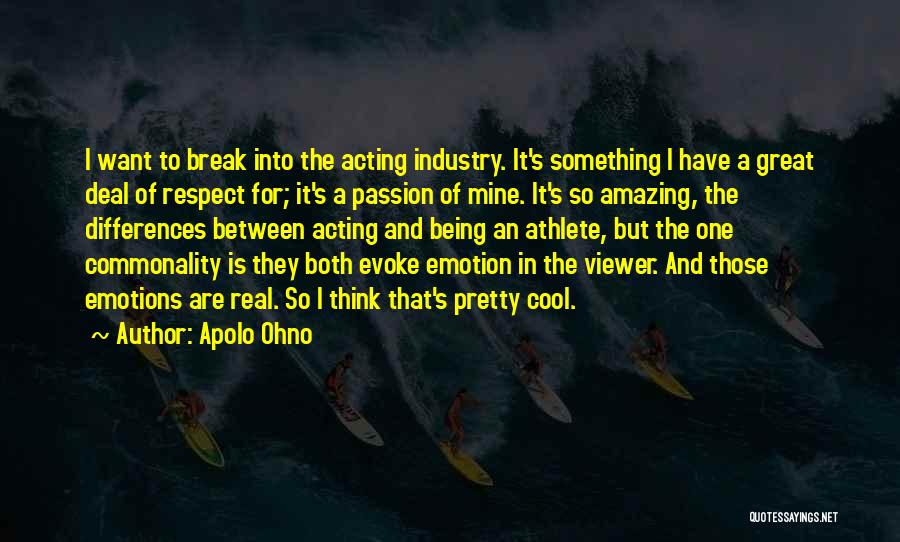 I want to break into the acting industry. It's something I have a great deal of respect for; it's a passion of mine. It's so amazing, the differences between acting and being an athlete, but the one commonality is they both evoke emotion in the viewer. And those emotions are real. So I think that's pretty cool.

~ Author: Apolo Ohno

QUOTESSAYINGS.NET